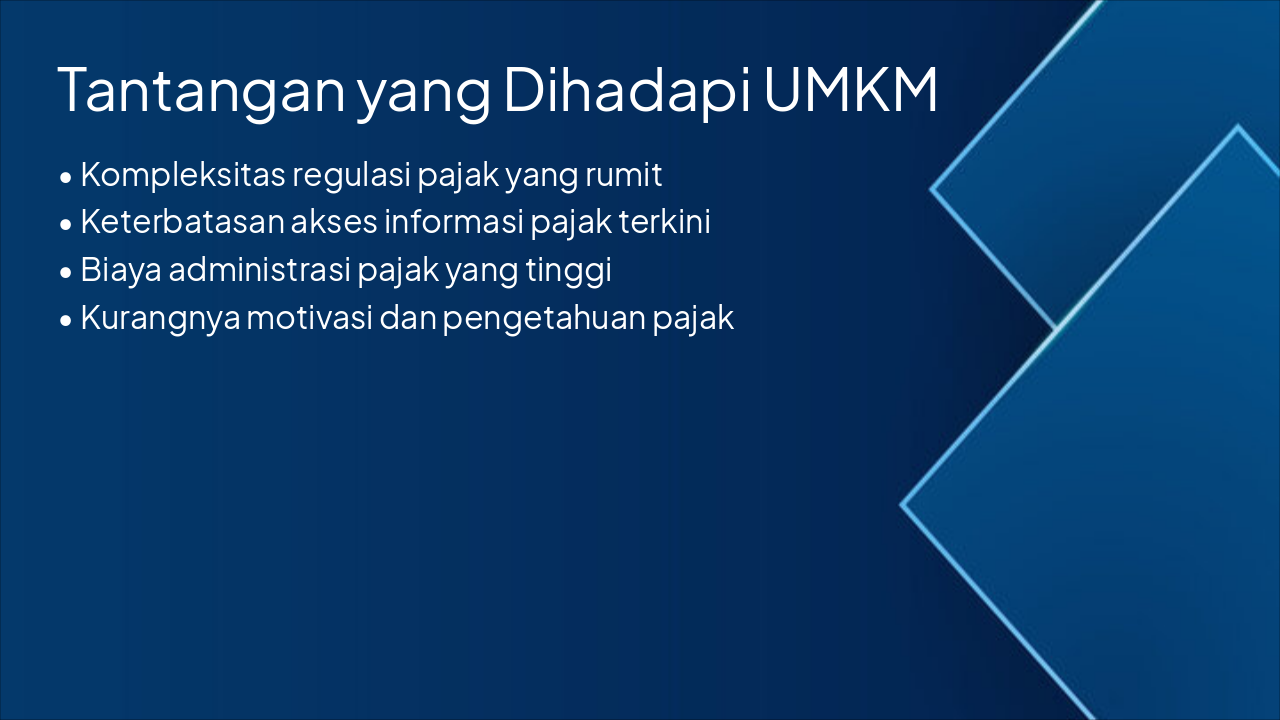 Tantangan yang Dihadapi UMKM

• Kompleksitas regulasi pajak yang rumit
• Keterbatasan akses informasi pajak terkini
• Biaya administrasi pajak yang tinggi
• Kurangnya motivasi dan pengetahuan pajak